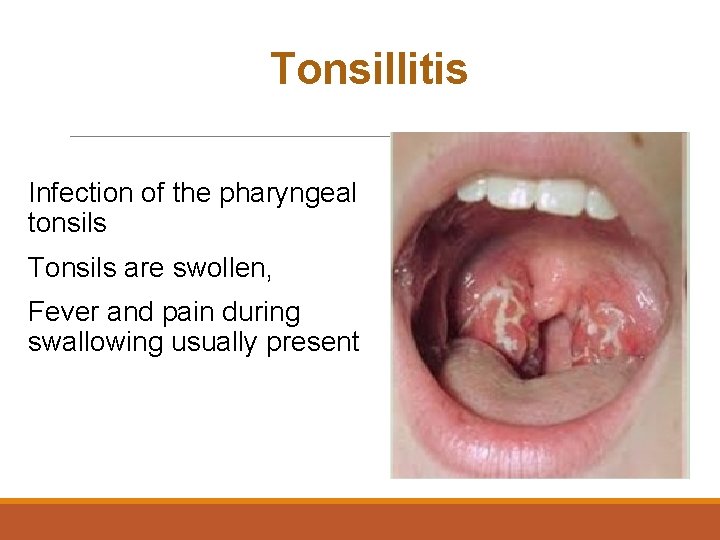 Tonsillitis

Infection of the pharyngeal tonsils

Tonsils are swollen,

Fever and pain during swallowing usually present